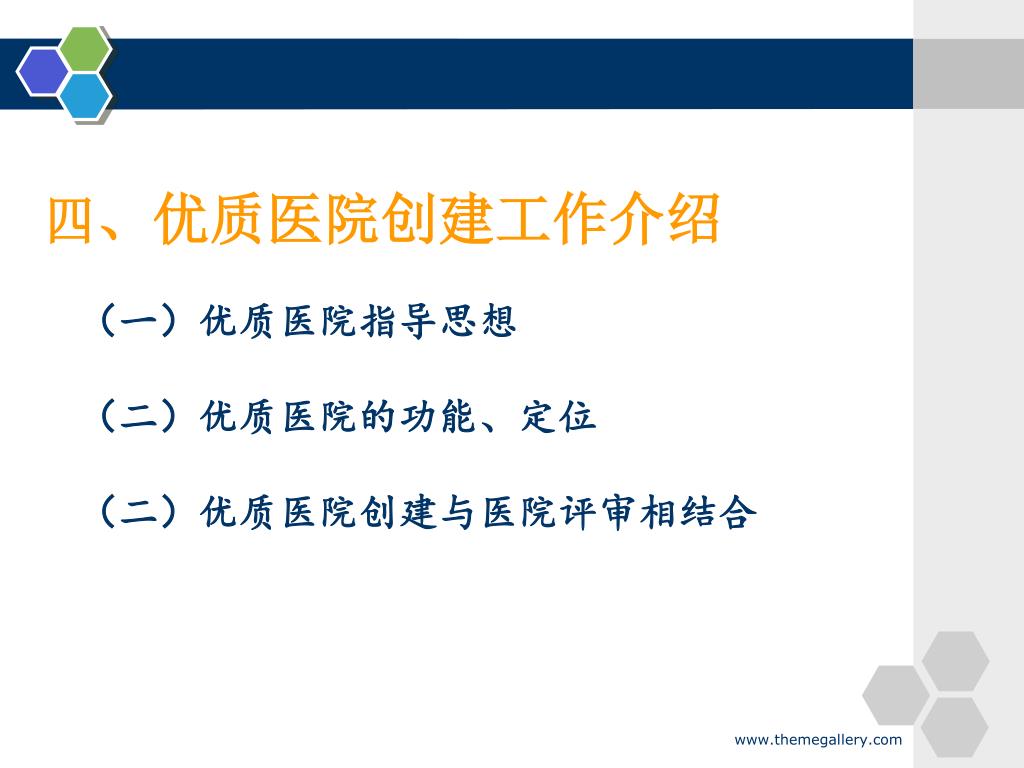 四、优质医院创建工作介绍

（一）优质医院指导思想

（二）优质医院的功能、定位

（二）优质医院创建与医院评审相结合

www.themegallery.com